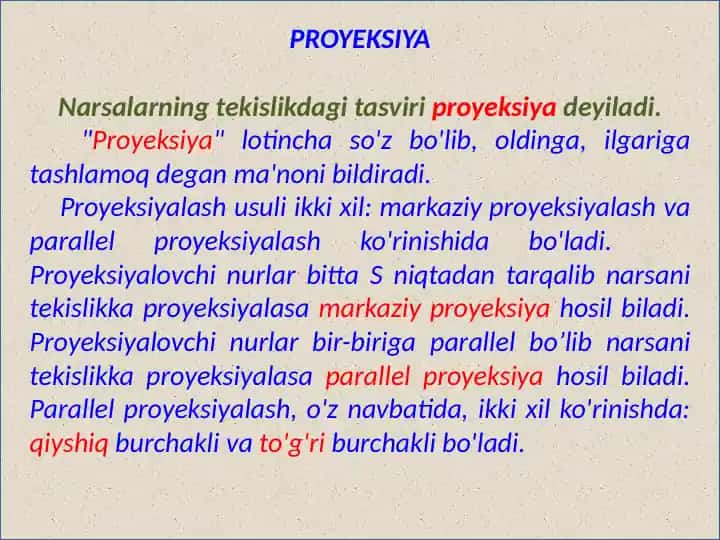 PROYEKSIYA

Narsalarning tekislikdagi tasviri proyeksiya deyiladi.

"Proyeksiya" lotincha so'z bo'lib, oldinga, ilgariga tashlamoq degan ma'noni bildiradi.

Proyeksiyalash usuli ikki xil: markaziy proyeksiyalash va parallel proyeksiyalash ko'rinishida bo'ladi. Proyeksiyalovchi nurlar bitta S niqtadan tarqalib narsani tekislikka proyeksiyalasa markaziy proyeksiya hosil biladi. Proyeksiyalovchi nurlar bir-biriga parallel bo'lib narsani tekislikka proyeksiyalasa parallel proyeksiya hosil biladi. Parallel proyeksiyalash, o'z navbatida, ikki xil ko'rinishda: qiyshiq burchakli va to'g'ri burchakli bo'ladi.